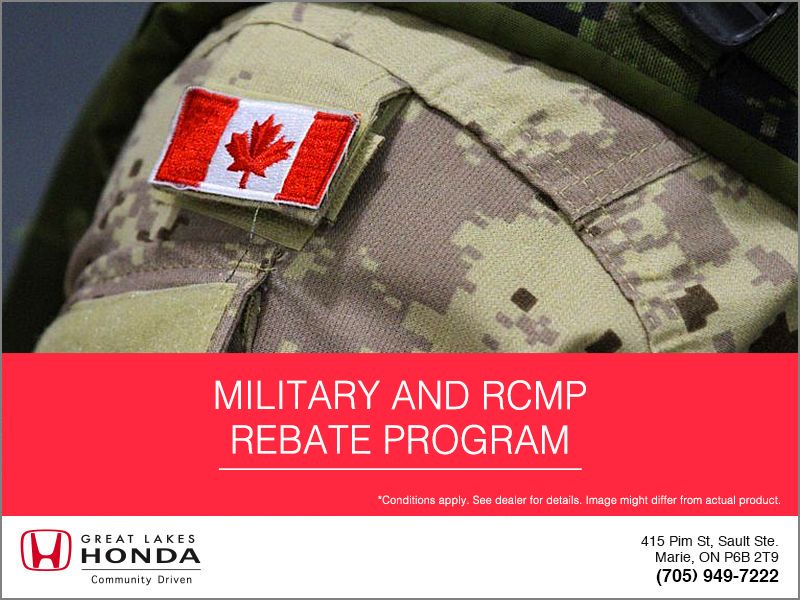 MILITARY AND RCMP
REBATE PROGRAM

*Conditions apply. See dealer for details. Image might differ from actual product.

GREAT LAKES
HONDA
Community Driven

415 Pim St, Sault Ste. Marie, ON P6B 2T9
(705) 949-7222